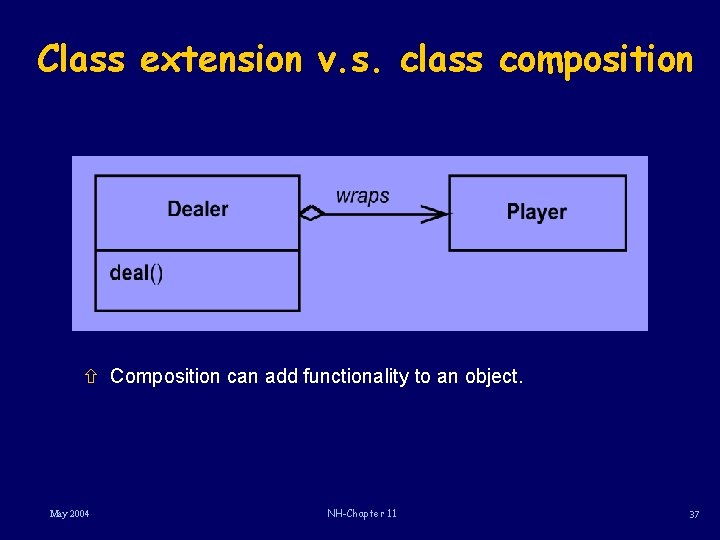 Class extension v.s. class composition

Dealer

deal()

wraps

Player

⇧ Composition can add functionality to an object.

May 2004

NH-Chapter 11

37